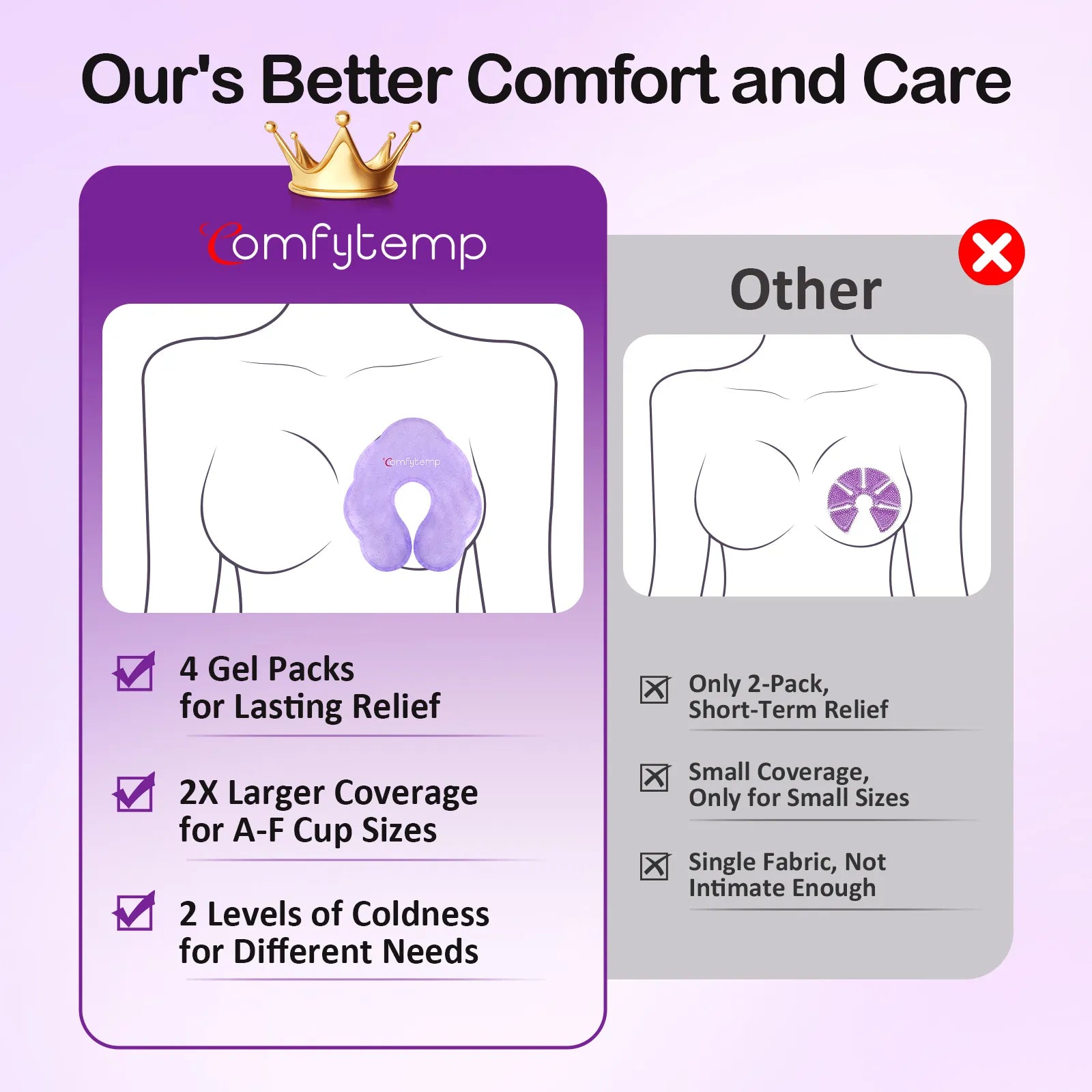 Our's Better Comfort and Care

Comfytemp

Comfytemp

4 Gel Packs
for Lasting Relief

2X Larger Coverage
for A-F Cup Sizes

2 Levels of Coldness
for Different Needs

Other

Only 2-Pack,
Short-Term Relief

Small Coverage,
Only for Small Sizes

Single Fabric, Not
Intimate Enough